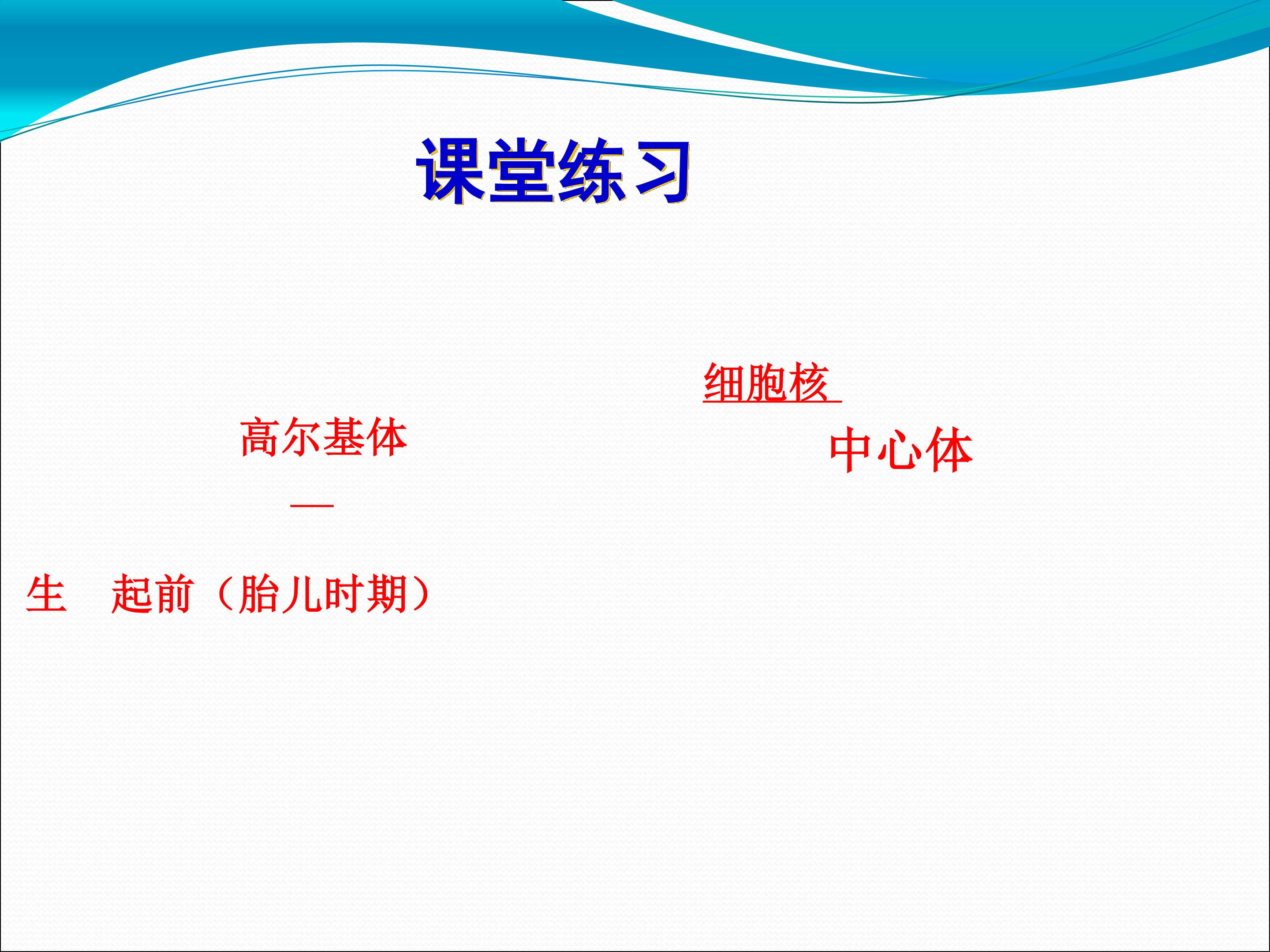 课堂练习

细胞核

高尔基体

中心体

—

生　起前（胎儿时期）